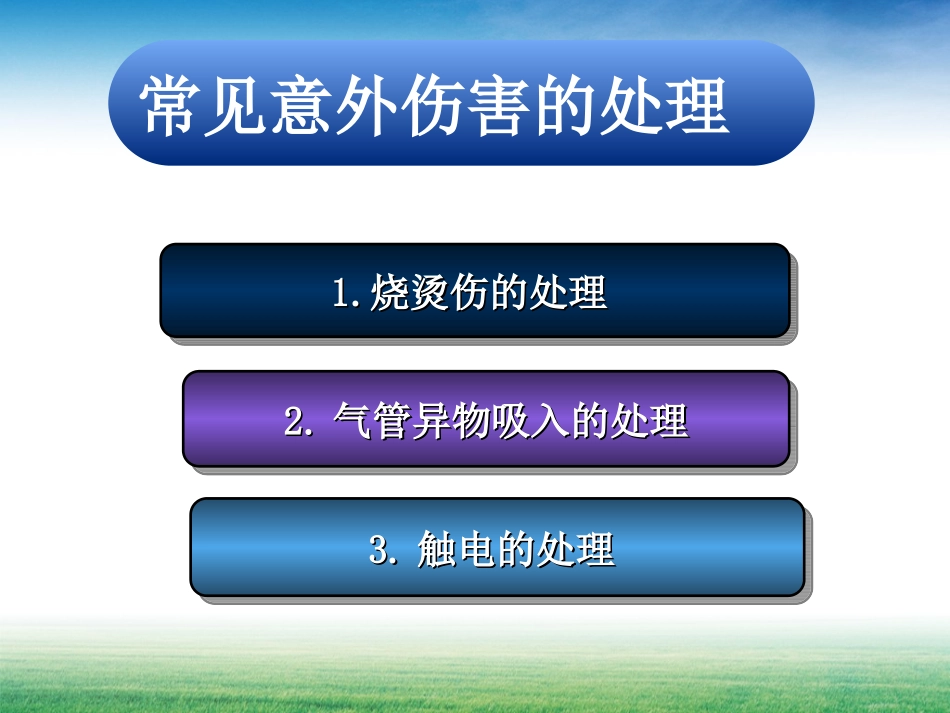 常见意外伤害的处理

1.烧烫伤的处理

2. 气管异物吸入的处理

3. 触电的处理